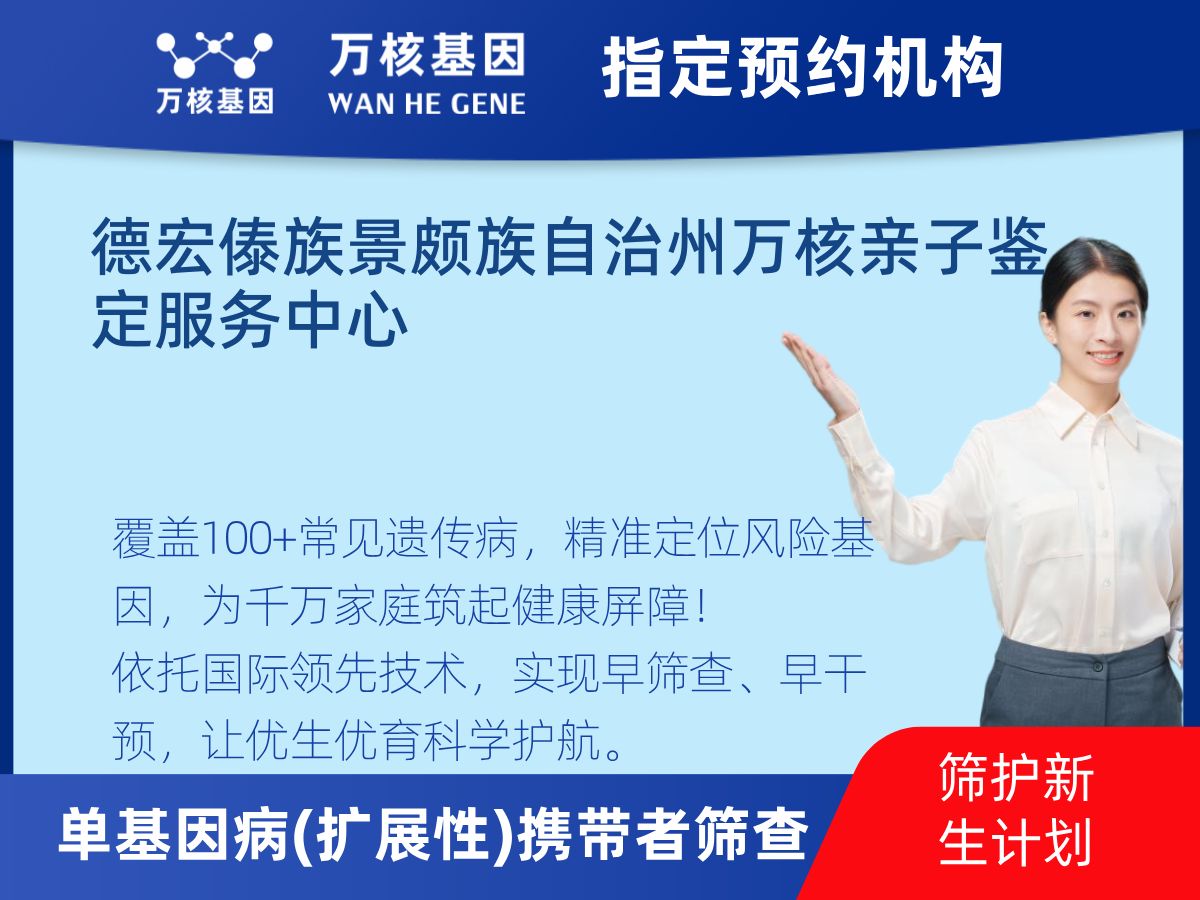 万核基因

万核基因
WAN HE GENE

指定预约机构

德宏傣族景颇族自治州万核亲子鉴定服务中心

覆盖100+常见遗传病，精准定位风险基因，为千万家庭筑起健康屏障！
依托国际领先技术，实现早筛查、早干预，让优生优育科学护航。

单基因病(扩展性)携带者筛查

筛护新生计划